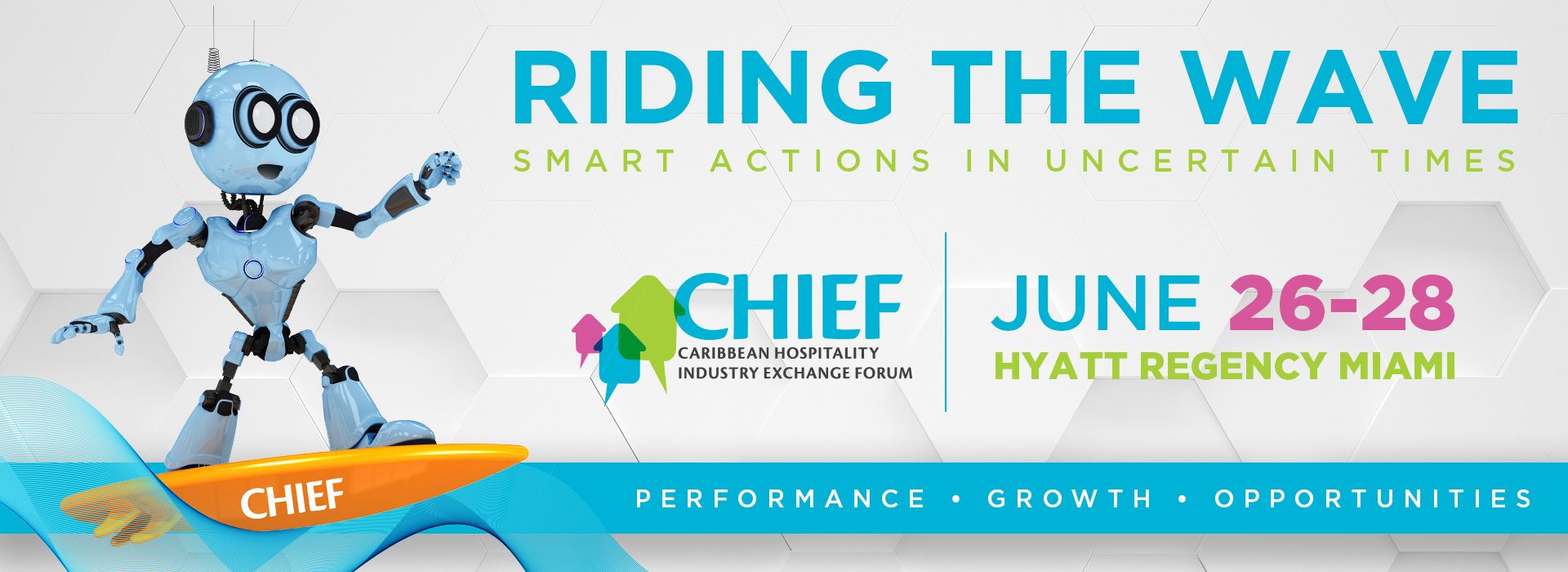 RIDING THE WAVE
SMART ACTIONS IN UNCERTAIN TIMES

CHIEF
CARIBBEAN HOSPITALITY INDUSTRY EXCHANGE FORUM

JUNE 26-28
HYATT REGENCY MIAMI

CHIEF

PERFORMANCE • GROWTH • OPPORTUNITIES